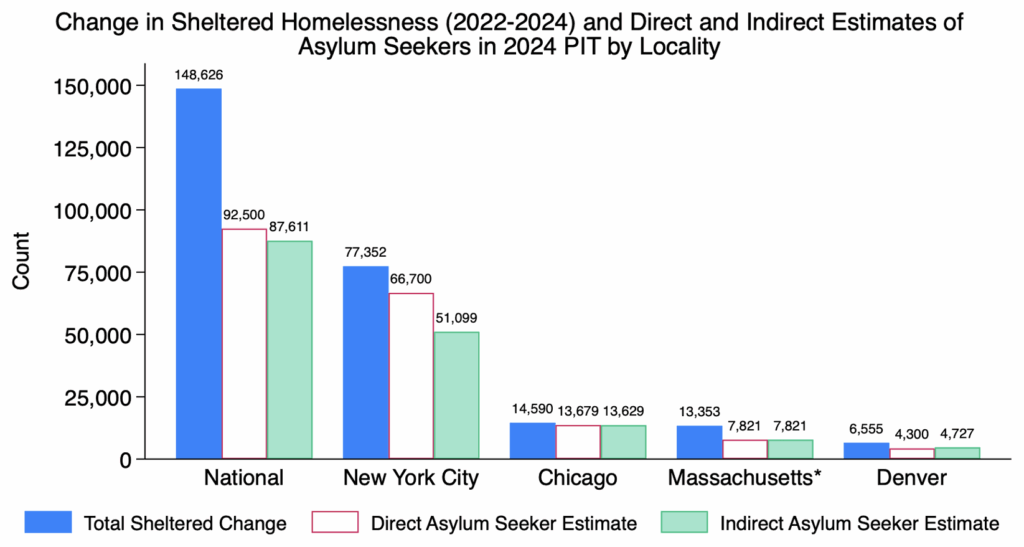 Change in Sheltered Homelessness (2022-2024) and Direct and Indirect Estimates of Asylum Seekers in 2024 PIT by Locality

Count

150,000
125,000
100,000
75,000
50,000
25,000
0

148,626
92,500
87,611
77,352
66,700
51,099
14,590
13,679
13,629
13,353
7,821
7,821
6,555
4,300
4,727

National
New York City
Chicago
Massachusetts*
Denver

Total Sheltered Change
Direct Asylum Seeker Estimate
Indirect Asylum Seeker Estimate